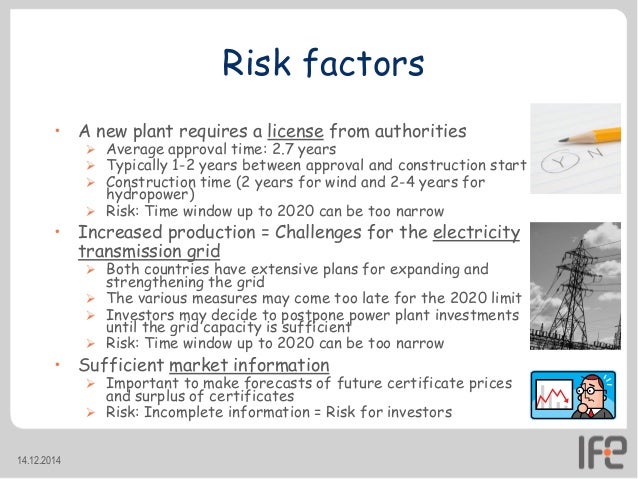 Risk factors

• A new plant requires a license from authorities
  ➢ Average approval time: 2.7 years
  ➢ Typically 1-2 years between approval and construction start
  ➢ Construction time (2 years for wind and 2-4 years for hydropower)
  ➢ Risk: Time window up to 2020 can be too narrow

• Increased production = Challenges for the electricity transmission grid
  ➢ Both countries have extensive plans for expanding and strengthening the grid
  ➢ The various measures may come too late for the 2020 limit
  ➢ Investors may decide to postpone power plant investments until the grid capacity is sufficient
  ➢ Risk: Time window up to 2020 can be too narrow

• Sufficient market information
  ➢ Important to make forecasts of future certificate prices and surplus of certificates
  ➢ Risk: Incomplete information = Risk for investors

Y N

14.12.2014

IFE